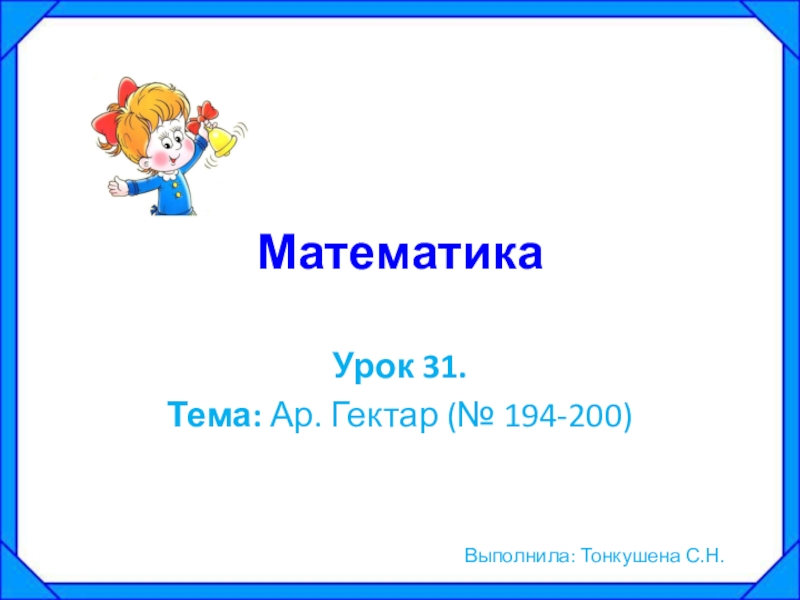 Математика

Урок 31.

Тема: Ар. Гектар (№ 194-200)

Выполнила: Тонкушена С.Н.